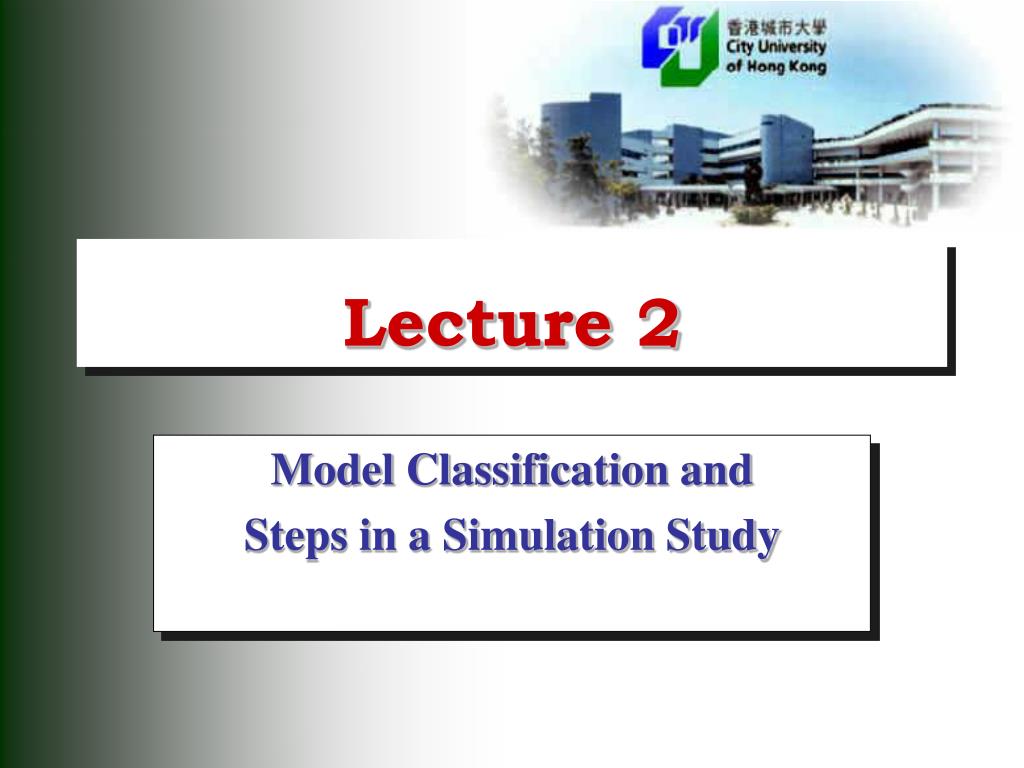 香港城市大學
City University
of Hong Kong

Lecture 2

Model Classification and
Steps in a Simulation Study